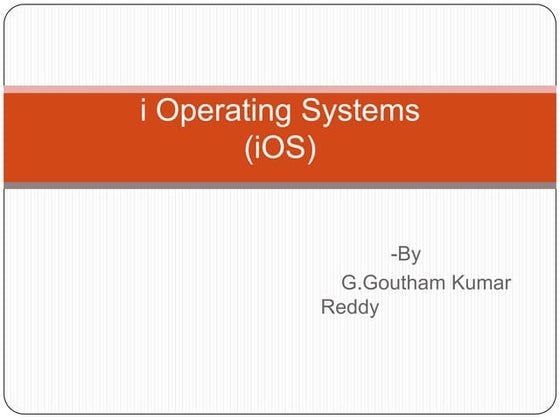 i Operating Systems
(iOS)

-By
G.Goutham Kumar Reddy